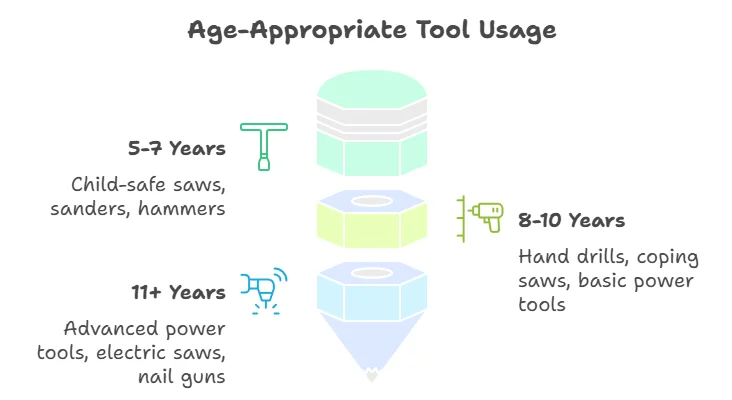 Age-Appropriate Tool Usage

5-7 Years

Child-safe saws, sanders, hammers

8-10 Years

Hand drills, coping saws, basic power tools

11+ Years

Advanced power tools, electric saws, nail guns